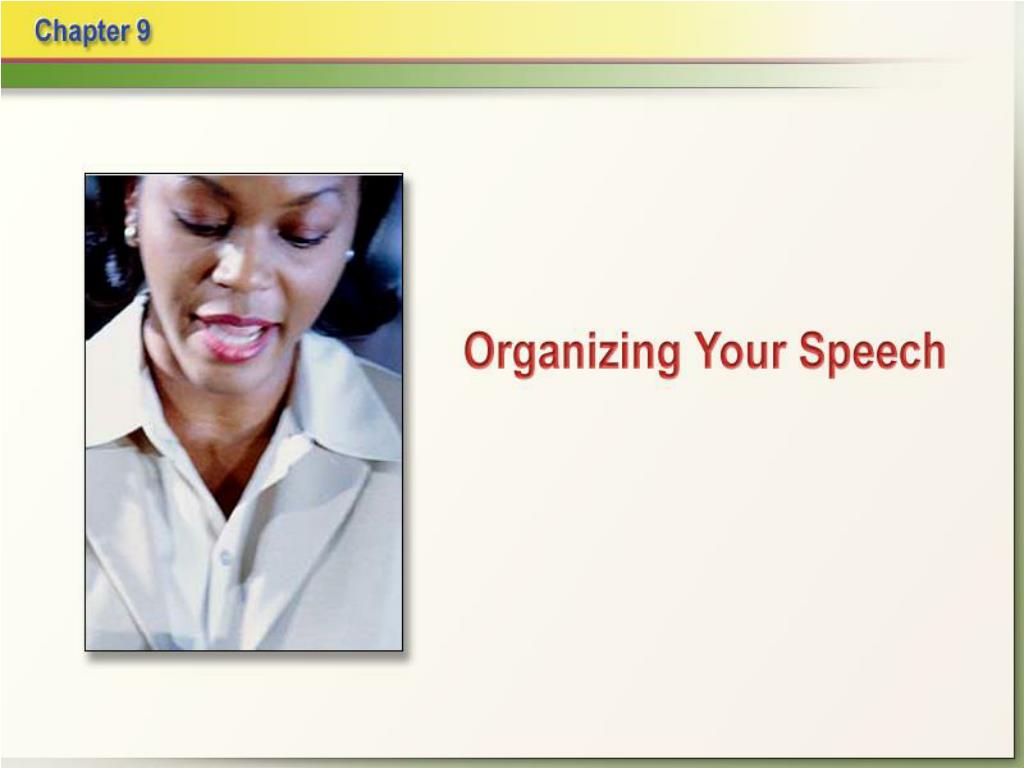 Chapter 9

Organizing Your Speech